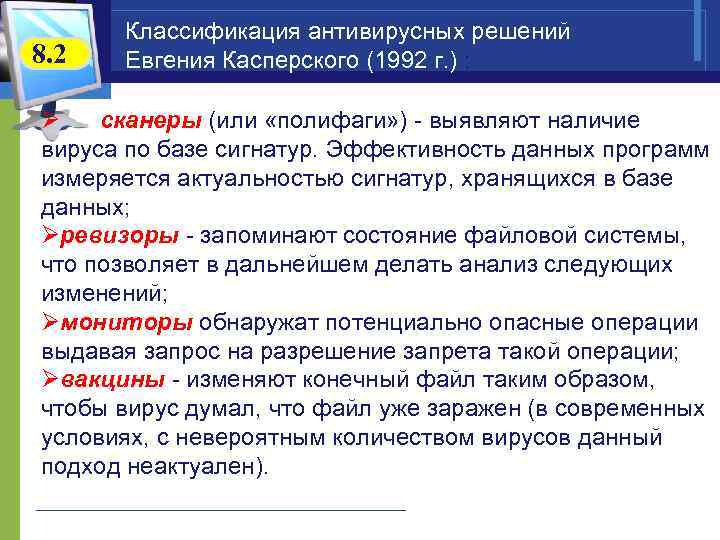 8.2

Классификация антивирусных решений Евгения Касперского (1992 г.) :

➢ сканеры (или «полифаги») - выявляют наличие вируса по базе сигнатур. Эффективность данных программ измеряется актуальностью сигнатур, хранящихся в базе данных;
➢ревизоры - запоминают состояние файловой системы, что позволяет в дальнейшем делать анализ следующих изменений;
➢мониторы обнаружат потенциально опасные операции выдавая запрос на разрешение запрета такой операции;
➢вакцины - изменяют конечный файл таким образом, чтобы вирус думал, что файл уже заражен (в современных условиях, с невероятным количеством вирусов данный подход неактуален).